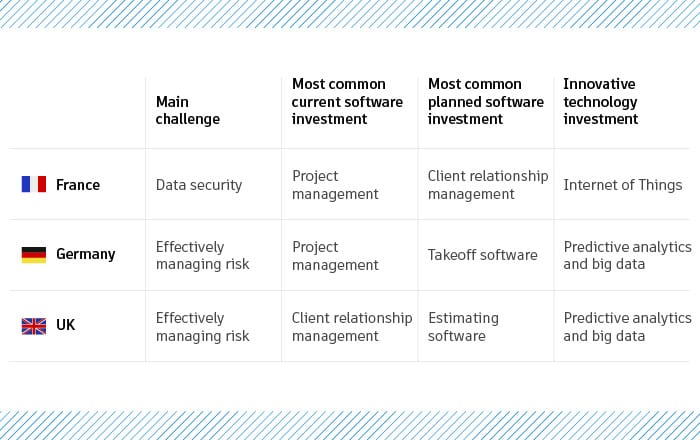 | | Main challenge | Most common current software investment | Most common planned software investment | Innovative technology investment |
|---|---|---|---|---|
| France | Data security | Project management | Client relationship management | Internet of Things |
| Germany | Effectively managing risk | Project management | Takeoff software | Predictive analytics and big data |
| UK | Effectively managing risk | Client relationship management | Estimating software | Predictive analytics and big data |